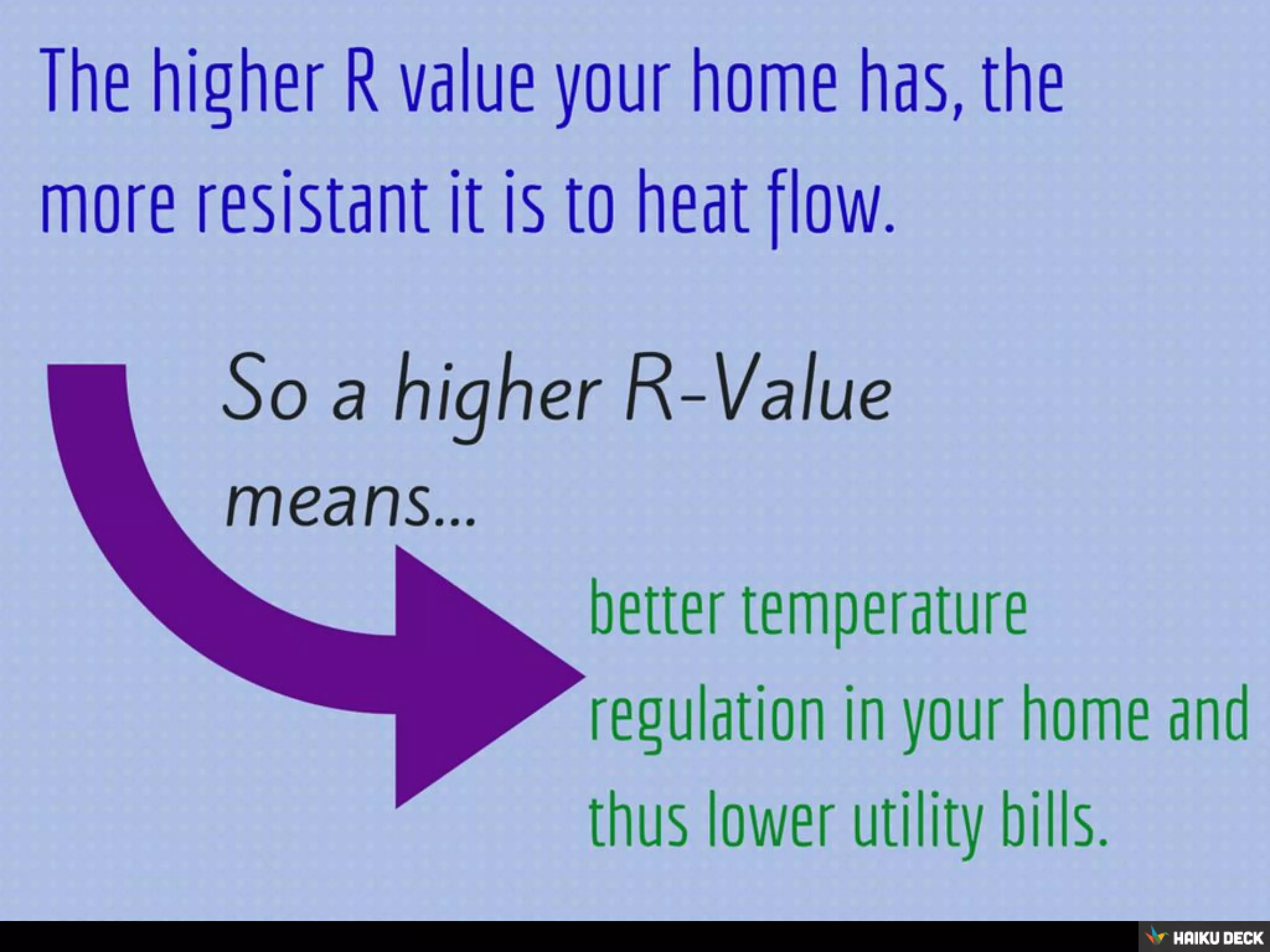 The higher R value your home has, the more resistant it is to heat flow.

So a higher R-Value means...

better temperature regulation in your home and thus lower utility bills.

HAIKU DECK